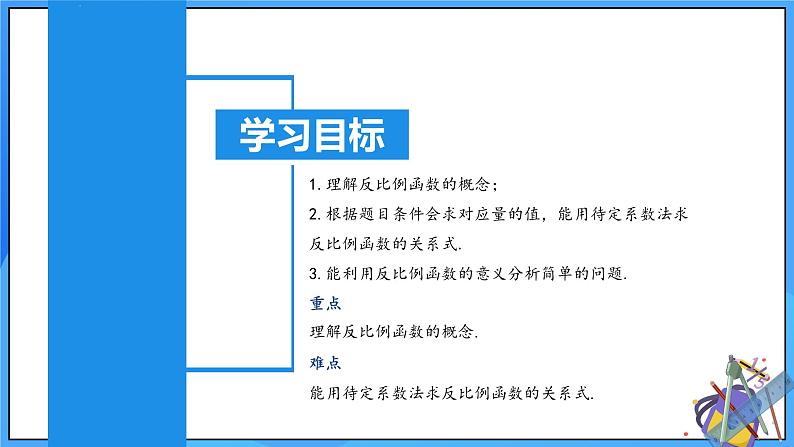 学习目标

1. 理解反比例函数的概念；

2. 根据题目条件会求对应量的值，能用待定系数法求反比例函数的关系式.

3. 能利用反比例函数的意义分析简单的问题.

重点

理解反比例函数的概念.

难点

能用待定系数法求反比例函数的关系式.